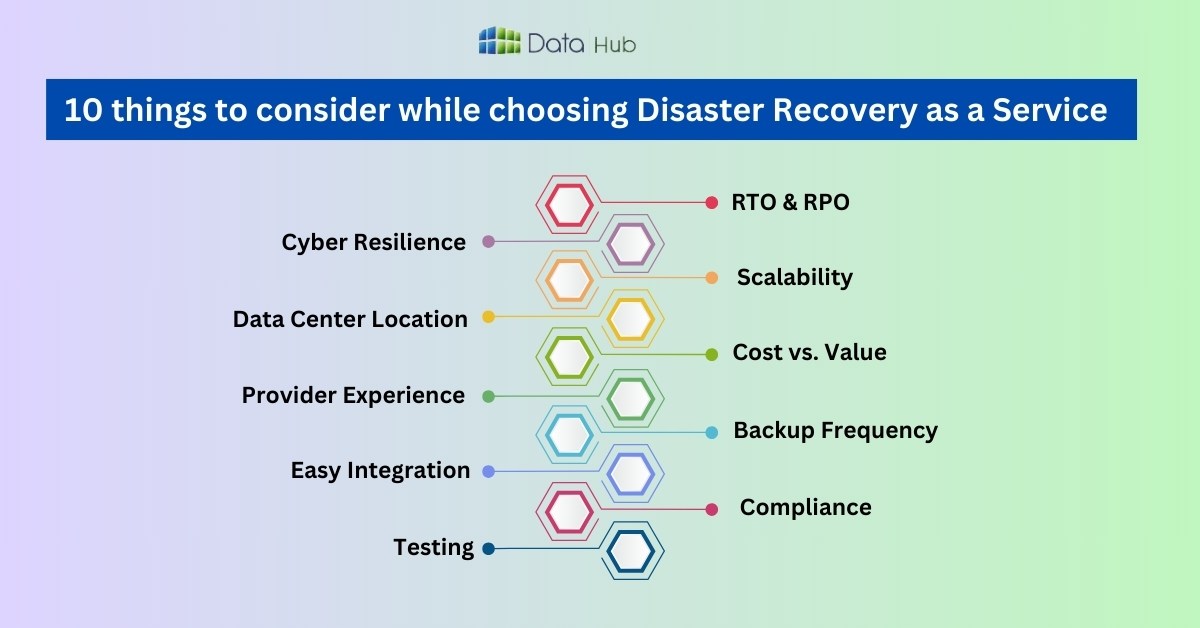 Data Hub

10 things to consider while choosing Disaster Recovery as a Service

RTO & RPO

Cyber Resilience

Scalability

Data Center Location

Cost vs. Value

Provider Experience

Backup Frequency

Easy Integration

Compliance

Testing